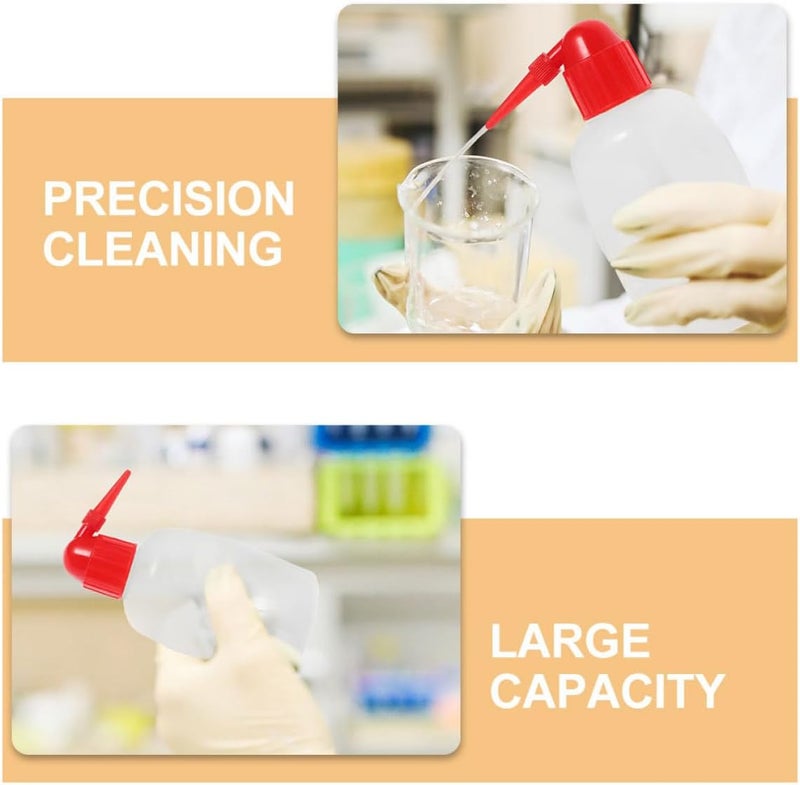 PRECISION CLEANING

LARGE CAPACITY